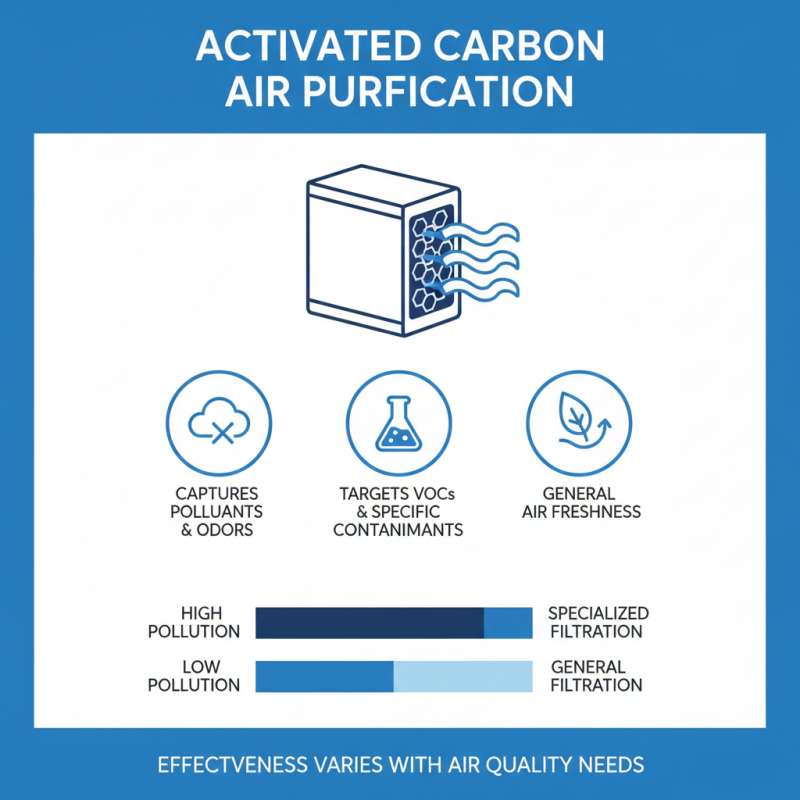 ACTIVATED CARBON AIR PURFICATION

CAPTURES POLLUANTS & ODORS

TARGETS VOCs & SPECIFIC CONTANIMANTS

GENERAL AIR FRESHNESS

HIGH POLLUTION

SPECIALIZED FILTRATION

LOW POLLUTION

GENERAL FILTRATION

EFFECTVENESS VARIES WITH AIR QUALITY NEEDS